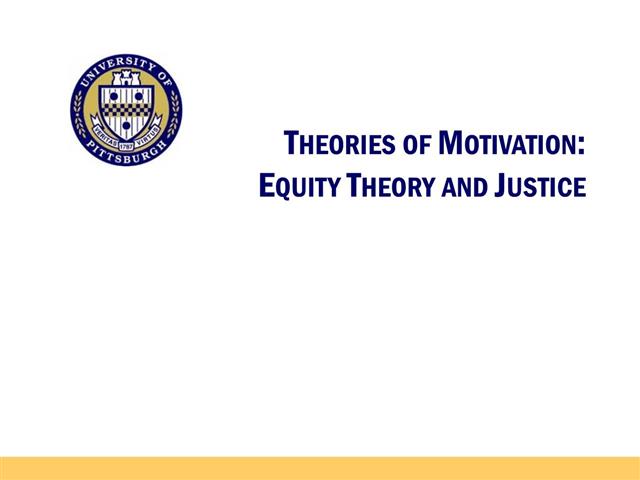 UNIVERSITY OF PITTSBURGH
VERITAS 1787 VIRTUS

THEORIES OF MOTIVATION:
EQUITY THEORY AND JUSTICE